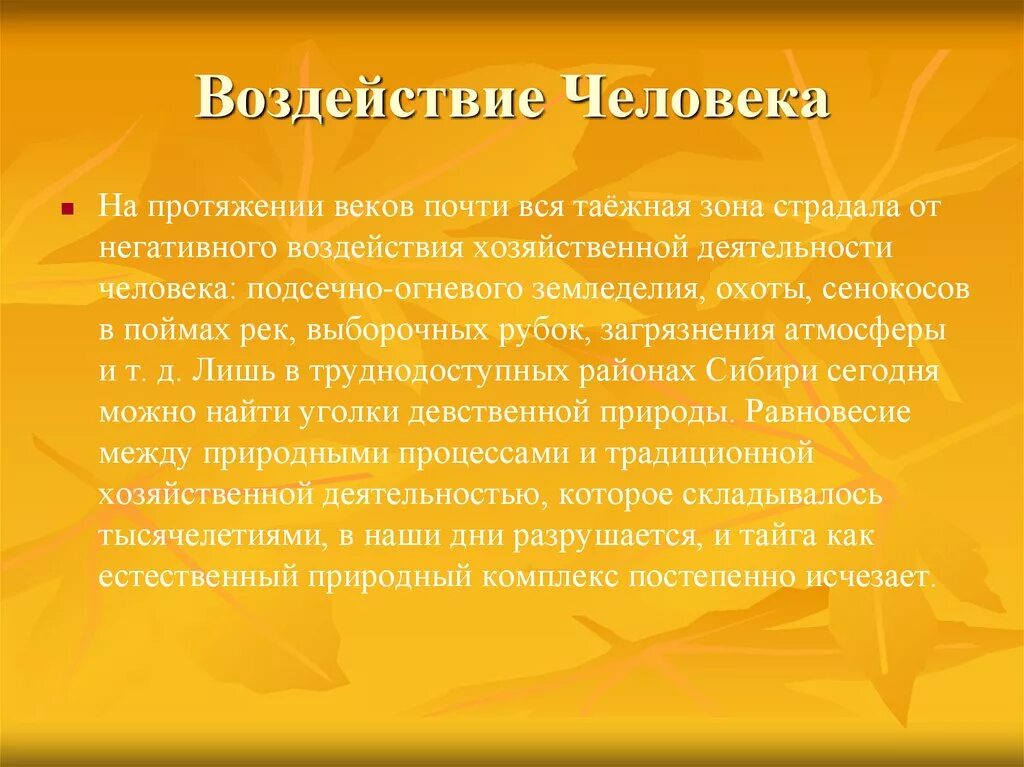 Воздействие Человека

На протяжении веков почти вся таёжная зона страдала от негативного воздействия хозяйственной деятельности человека: подсечно-огневого земледелия, охоты, сенокосов в поймах рек, выборочных рубок, загрязнения атмосферы и т. д. Лишь в труднодоступных районах Сибири сегодня можно найти уголки девственной природы. Равновесие между природными процессами и традиционной хозяйственной деятельностью, которое складывалось тысячелетиями, в наши дни разрушается, и тайга как естественный природный комплекс постепенно исчезает.